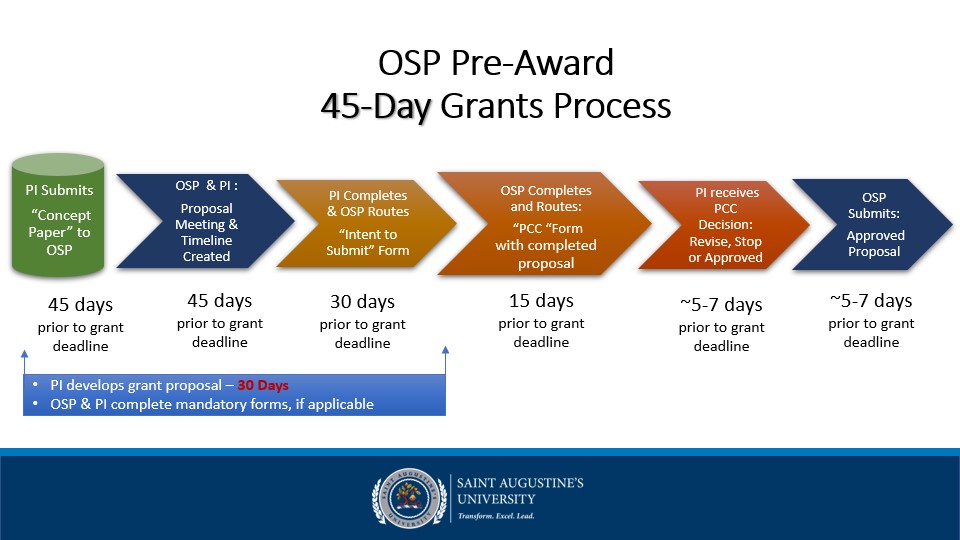 OSP Pre-Award
45-Day Grants Process

PI Submits "Concept Paper" to OSP

OSP & PI : Proposal Meeting & Timeline Created

PI Completes & OSP Routes "Intent to Submit" Form

OSP Completes and Routes: "PCC "Form with completed proposal

PI receives PCC Decision: Revise, Stop or Approved

OSP Submits: Approved Proposal

45 days prior to grant deadline

45 days prior to grant deadline

30 days prior to grant deadline

15 days prior to grant deadline

~5-7 days prior to grant deadline

~5-7 days prior to grant deadline

• PI develops grant proposal – 30 Days
• OSP & PI complete mandatory forms, if applicable

SAINT AUGUSTINE'S UNIVERSITY
Transform. Excel. Lead.